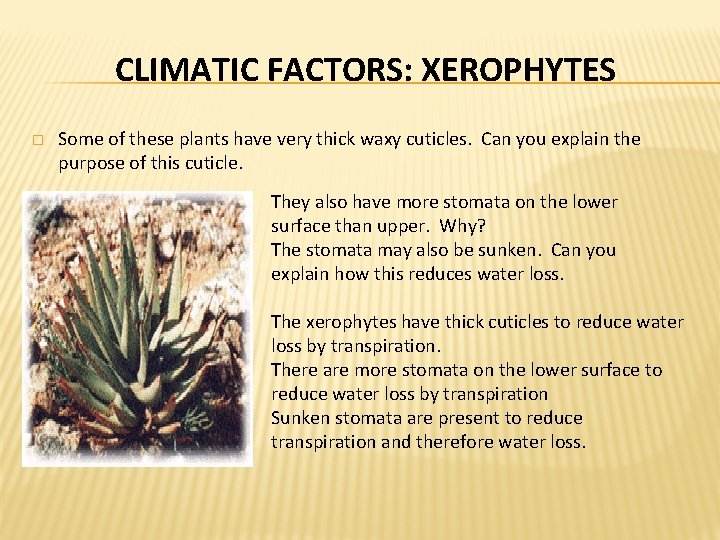 CLIMATIC FACTORS: XEROPHYTES

□ Some of these plants have very thick waxy cuticles. Can you explain the purpose of this cuticle.

They also have more stomata on the lower surface than upper. Why?
The stomata may also be sunken. Can you explain how this reduces water loss.

The xerophytes have thick cuticles to reduce water loss by transpiration.
There are more stomata on the lower surface to reduce water loss by transpiration
Sunken stomata are present to reduce transpiration and therefore water loss.